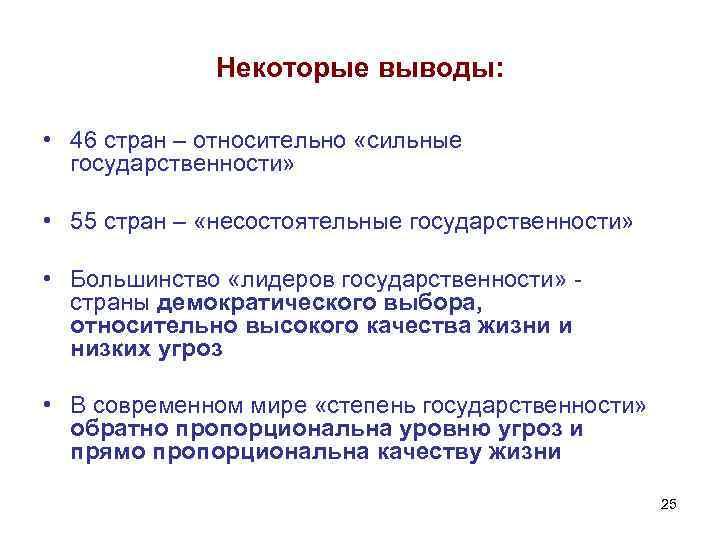 Некоторые выводы:

• 46 стран – относительно «сильные государственности»

• 55 стран – «несостоятельные государственности»

• Большинство «лидеров государственности» - страны демократического выбора, относительно высокого качества жизни и низких угроз

• В современном мире «степень государственности» обратно пропорциональна уровню угроз и прямо пропорциональна качеству жизни

25